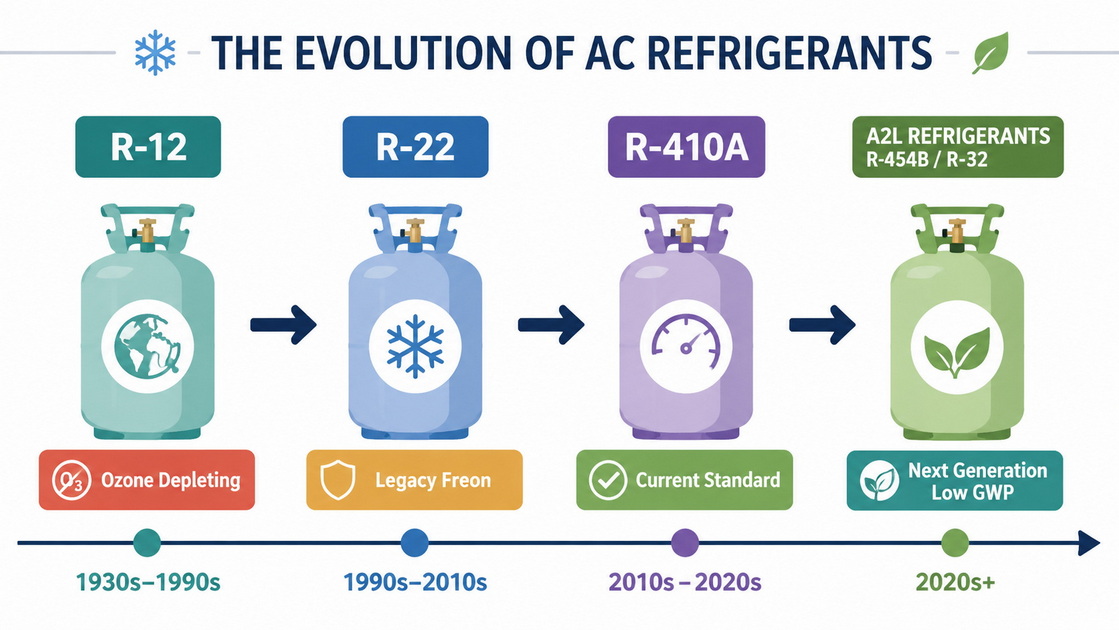 THE EVOLUTION OF AC REFRIGERANTS

R-12

R-22

R-410A

A2L REFRIGERANTS
R-454B / R-32

$O_3$ Ozone Depleting

Legacy Freon

Current Standard

Next Generation Low GWP

1930s–1990s

1990s–2010s

2010s – 2020s

2020s+